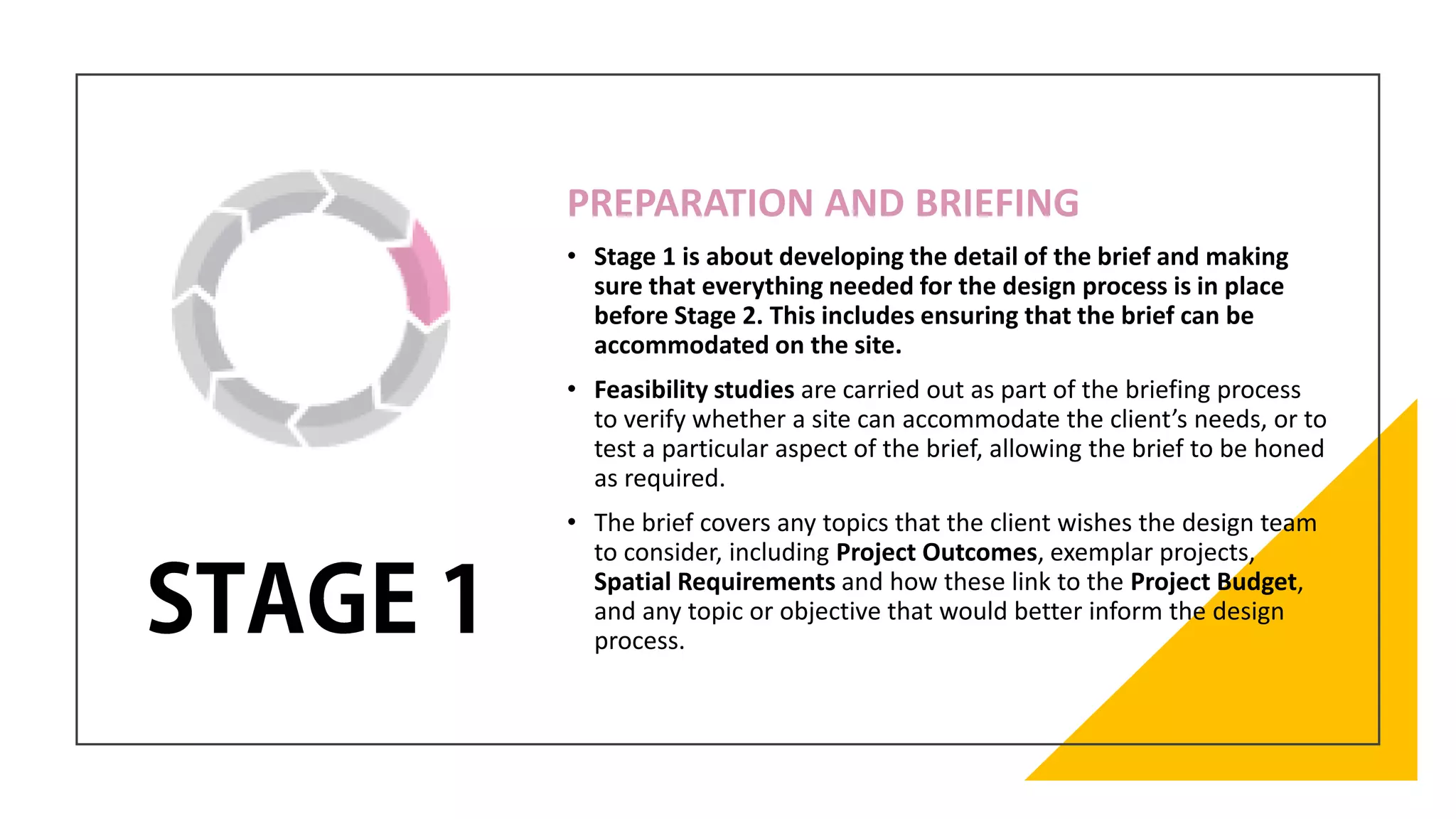 STAGE 1

PREPARATION AND BRIEFING

• Stage 1 is about developing the detail of the brief and making sure that everything needed for the design process is in place before Stage 2. This includes ensuring that the brief can be accommodated on the site.

• Feasibility studies are carried out as part of the briefing process to verify whether a site can accommodate the client's needs, or to test a particular aspect of the brief, allowing the brief to be honed as required.

• The brief covers any topics that the client wishes the design team to consider, including Project Outcomes, exemplar projects, Spatial Requirements and how these link to the Project Budget, and any topic or objective that would better inform the design process.